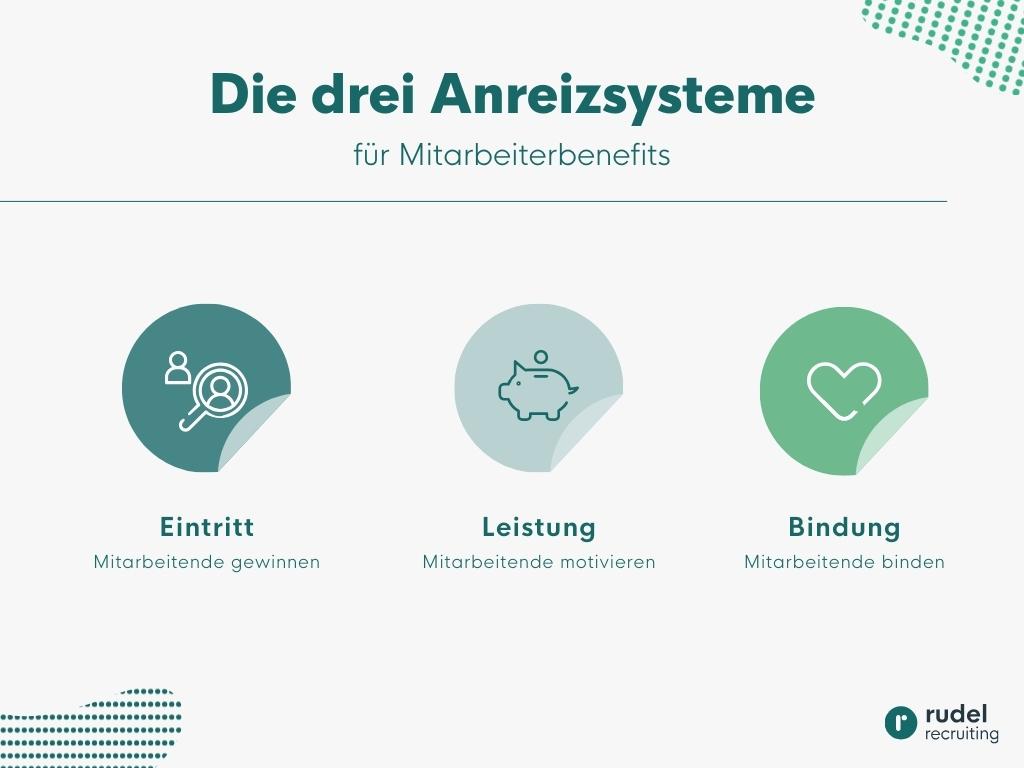 Die drei Anreizsysteme

für Mitarbeiterbenefits

Eintritt
Mitarbeitende gewinnen

Leistung
Mitarbeitende motivieren

Bindung
Mitarbeitende binden

r rudel recruiting